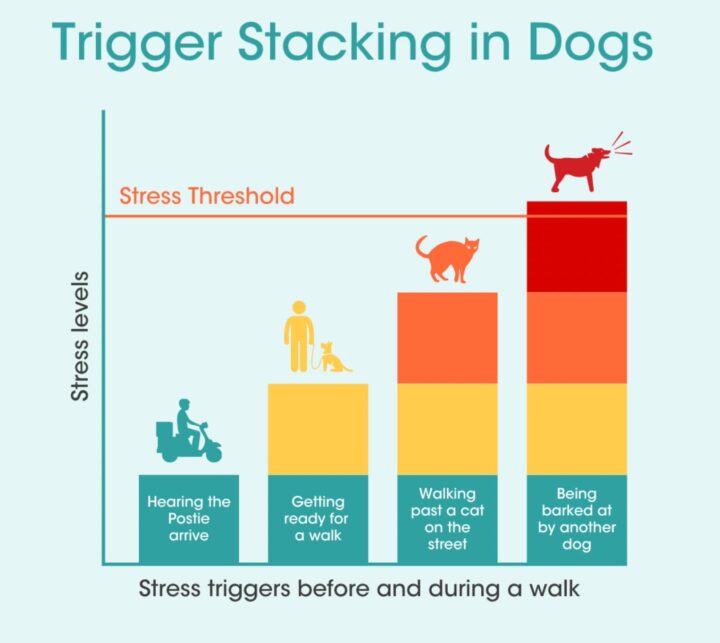 Trigger Stacking in Dogs

Stress Threshold

Stress levels

Hearing the Postie arrive

Getting ready for a walk

Walking past a cat on the street

Being barked at by another dog

Stress triggers before and during a walk